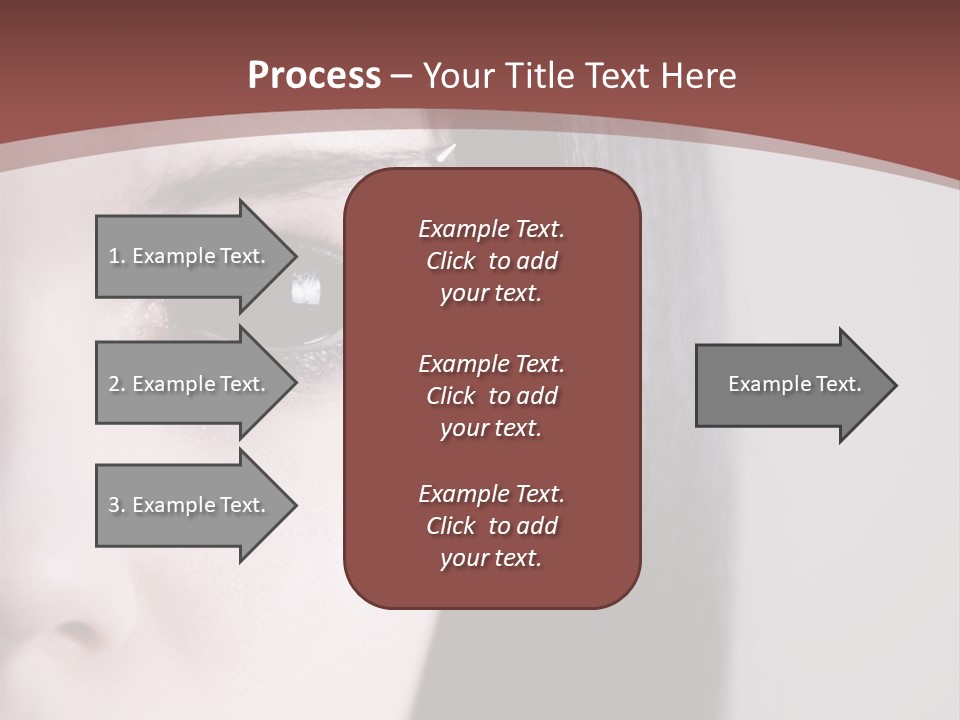 Process – Your Title Text Here

1. Example Text.

2. Example Text.

3. Example Text.

Example Text. Click to add your text.

Example Text. Click to add your text.

Example Text. Click to add your text.

Example Text.